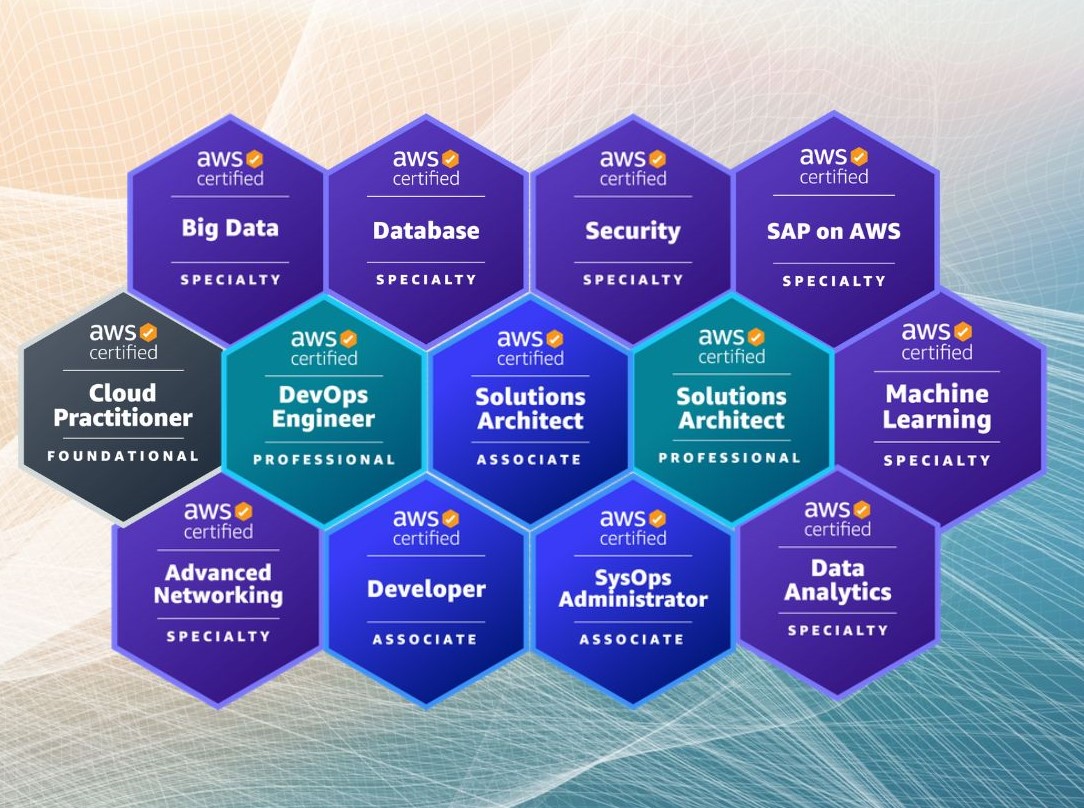 aws certified
Big Data
SPECIALTY

aws certified
Database
SPECIALTY

aws certified
Security
SPECIALTY

aws certified
SAP on AWS
SPECIALTY

aws certified
Cloud Practitioner
FOUNDATIONAL

aws certified
DevOps Engineer
PROFESSIONAL

aws certified
Solutions Architect
ASSOCIATE

aws certified
Solutions Architect
PROFESSIONAL

aws certified
Machine Learning
SPECIALTY

aws certified
Advanced Networking
SPECIALTY

aws certified
Developer
ASSOCIATE

aws certified
SysOps Administrator
ASSOCIATE

aws certified
Data Analytics
SPECIALTY